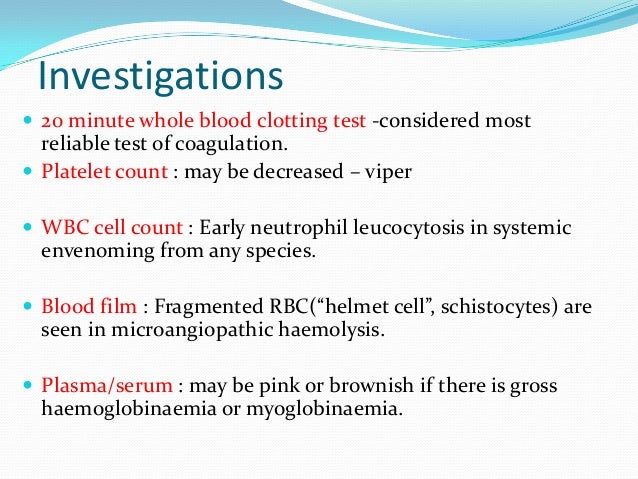 Investigations

- 20 minute whole blood clotting test -considered most reliable test of coagulation.
- Platelet count : may be decreased – viper

- WBC cell count : Early neutrophil leucocytosis in systemic envenoming from any species.

- Blood film : Fragmented RBC(“helmet cell”, schistocytes) are seen in microangiopathic haemolysis.

- Plasma/serum : may be pink or brownish if there is gross haemoglobinaemia or myoglobinaemia.